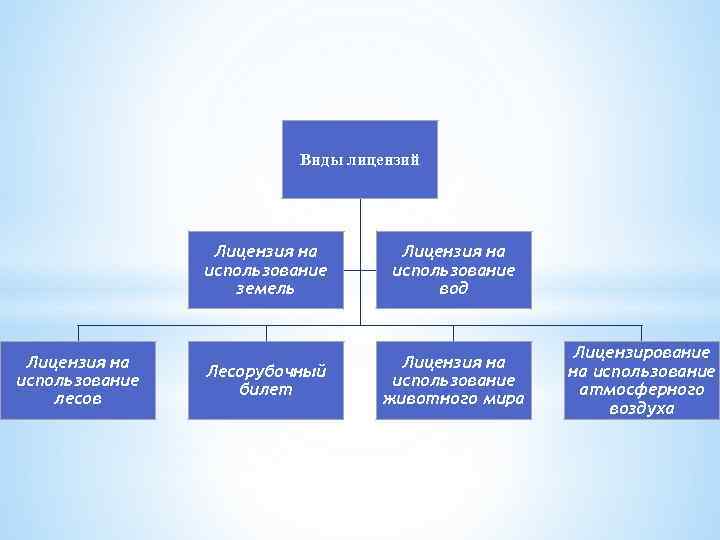 Виды лицензий

Лицензия на использование земель

Лицензия на использование вод

Лицензия на использование лесов

Лесорубочный билет

Лицензия на использование животного мира

Лицензирование на использование атмосферного воздуха